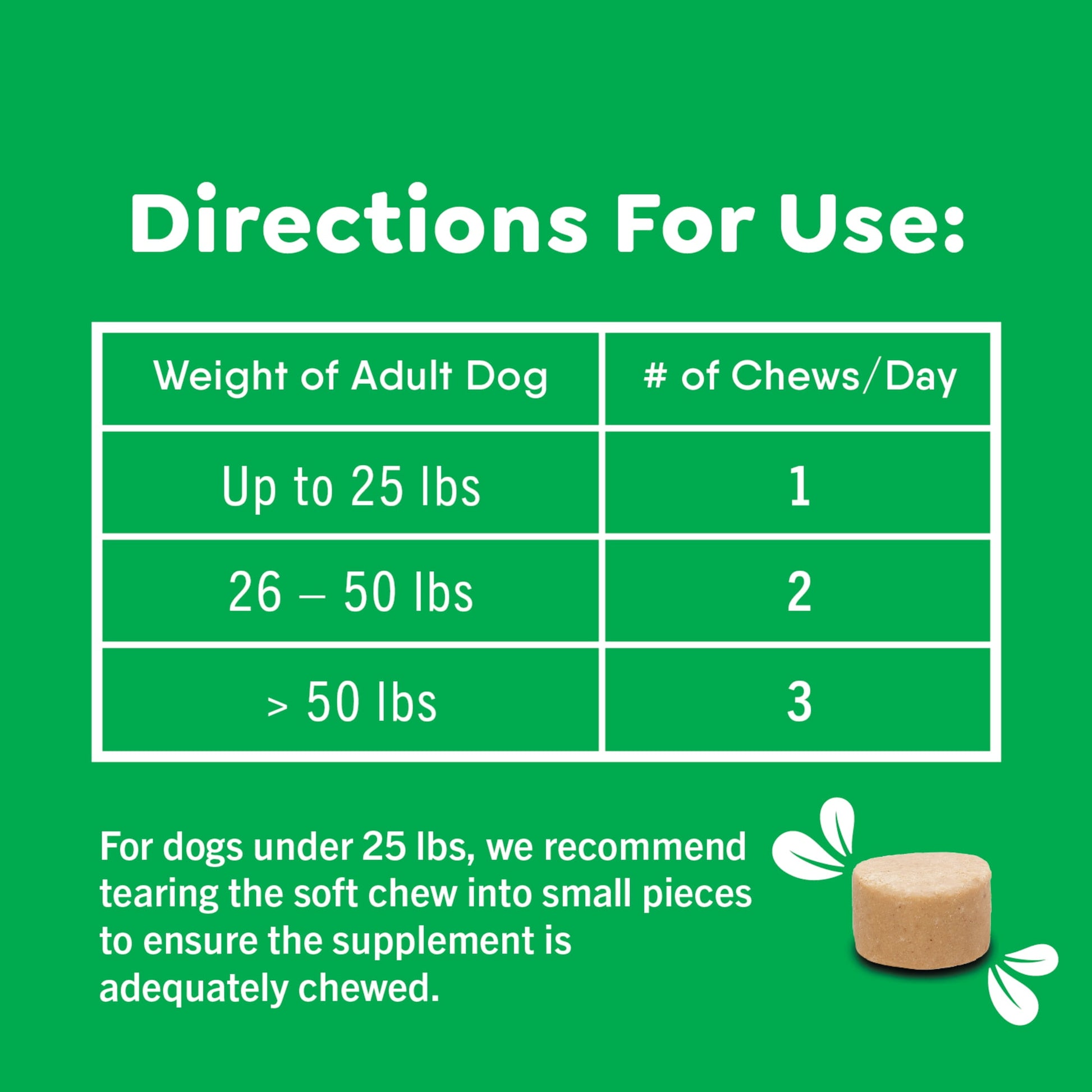 Directions For Use:

| Weight of Adult Dog | # of Chews/Day |
|---|---|
| Up to 25 lbs | 1 |
| 26 – 50 lbs | 2 |
| > 50 lbs | 3 |

For dogs under 25 lbs, we recommend tearing the soft chew into small pieces to ensure the supplement is adequately chewed.